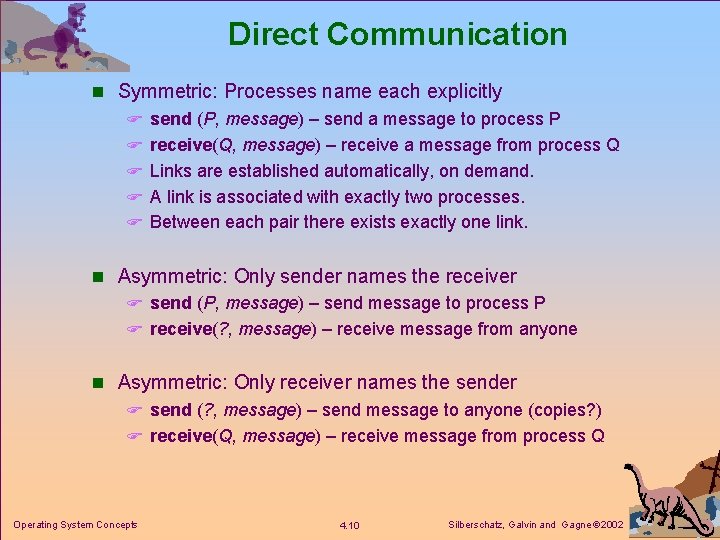 Direct Communication

Symmetric: Processes name each explicitly

send (P, message) – send a message to process P

receive(Q, message) – receive a message from process Q

Links are established automatically, on demand.

A link is associated with exactly two processes.

Between each pair there exists exactly one link.

Asymmetric: Only sender names the receiver

send (P, message) – send message to process P

receive(?, message) – receive message from anyone

Asymmetric: Only receiver names the sender

send (?, message) – send message to anyone (copies?)

receive(Q, message) – receive message from process Q

Operating System Concepts

4.10

Silberschatz, Galvin and Gagne ©2002